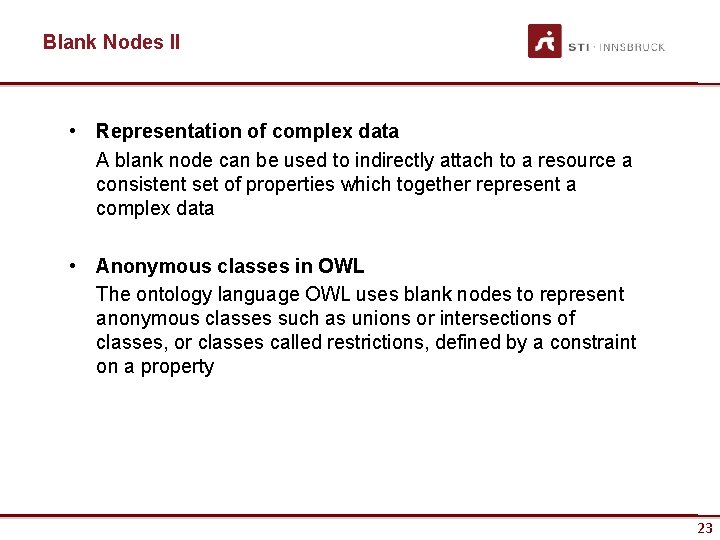 Blank Nodes II

STI · INNSBRUCK

• Representation of complex data
A blank node can be used to indirectly attach to a resource a consistent set of properties which together represent a complex data

• Anonymous classes in OWL
The ontology language OWL uses blank nodes to represent anonymous classes such as unions or intersections of classes, or classes called restrictions, defined by a constraint on a property

23